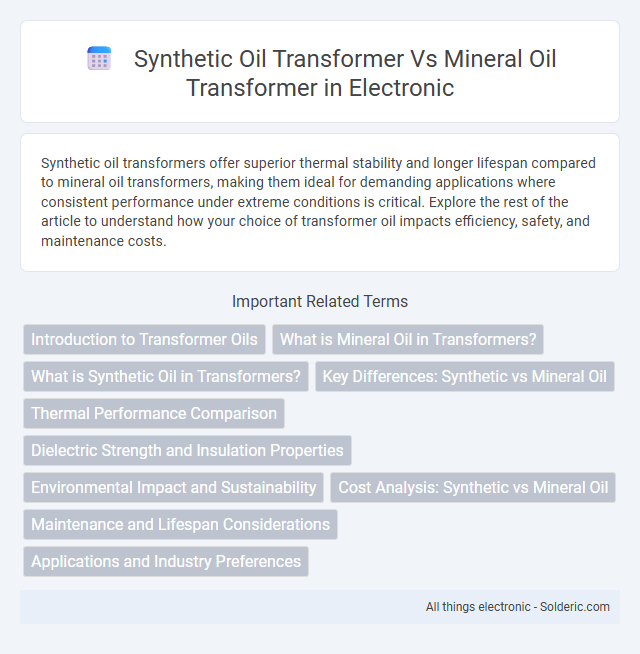 Synthetic Oil Transformer Vs Mineral Oil Transformer in Electronic

Synthetic oil transformers offer superior thermal stability and longer lifespan compared to mineral oil transformers, making them ideal for demanding applications where consistent performance under extreme conditions is critical. Explore the rest of the article to understand how your choice of transformer oil impacts efficiency, safety, and maintenance costs.

Important Related Terms

Introduction to Transformer Oils

What is Mineral Oil in Transformers?

What is Synthetic Oil in Transformers?

Key Differences: Synthetic vs Mineral Oil

Thermal Performance Comparison

Dielectric Strength and Insulation Properties

Environmental Impact and Sustainability

Cost Analysis: Synthetic vs Mineral Oil

Maintenance and Lifespan Considerations

Applications and Industry Preferences

All things electronic - Solderic.com